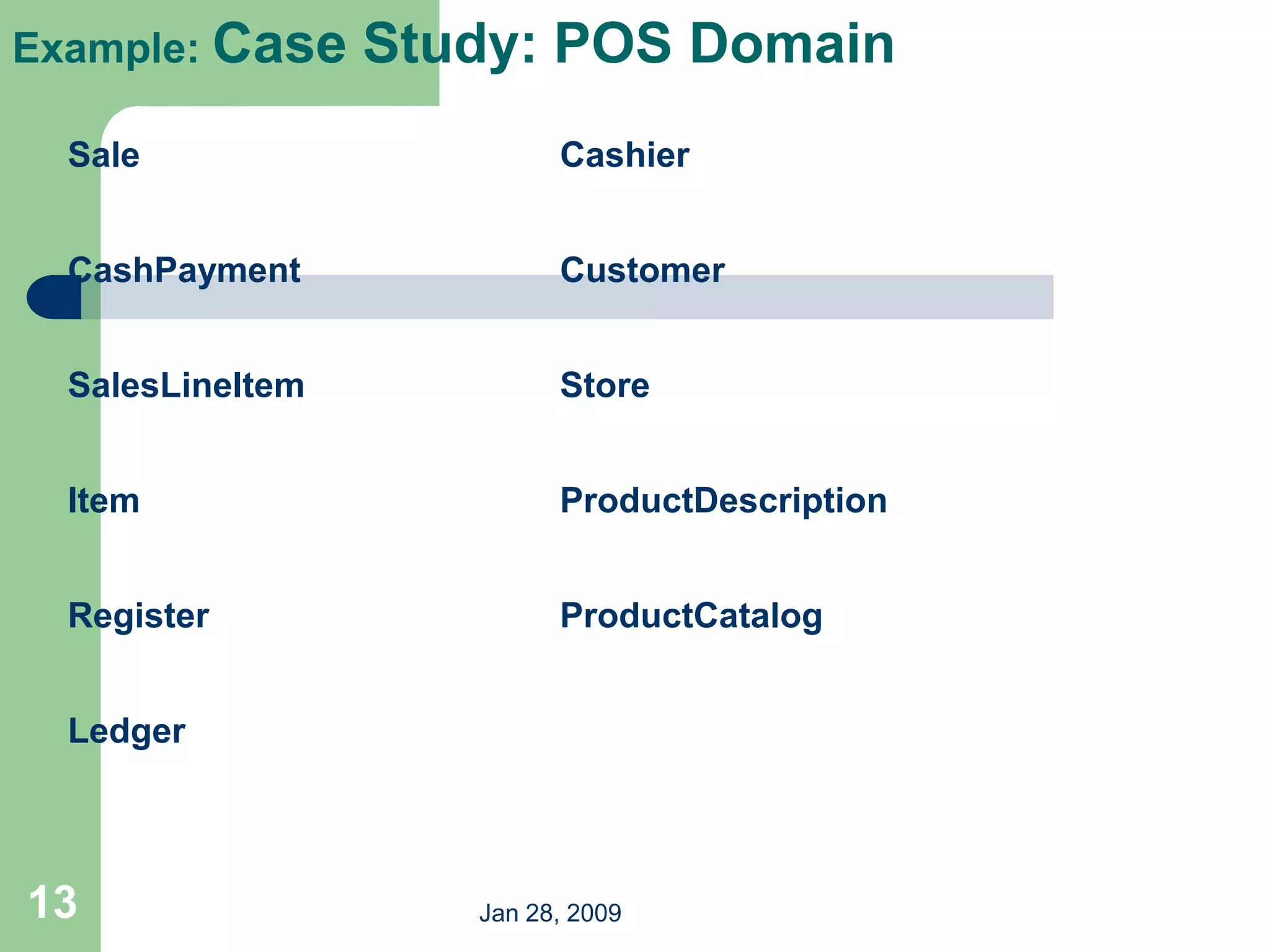 Example: Case Study: POS Domain

Sale

CashPayment

SalesLineItem

Item

Register

Ledger

Cashier

Customer

Store

ProductDescription

ProductCatalog

13

Jan 28, 2009